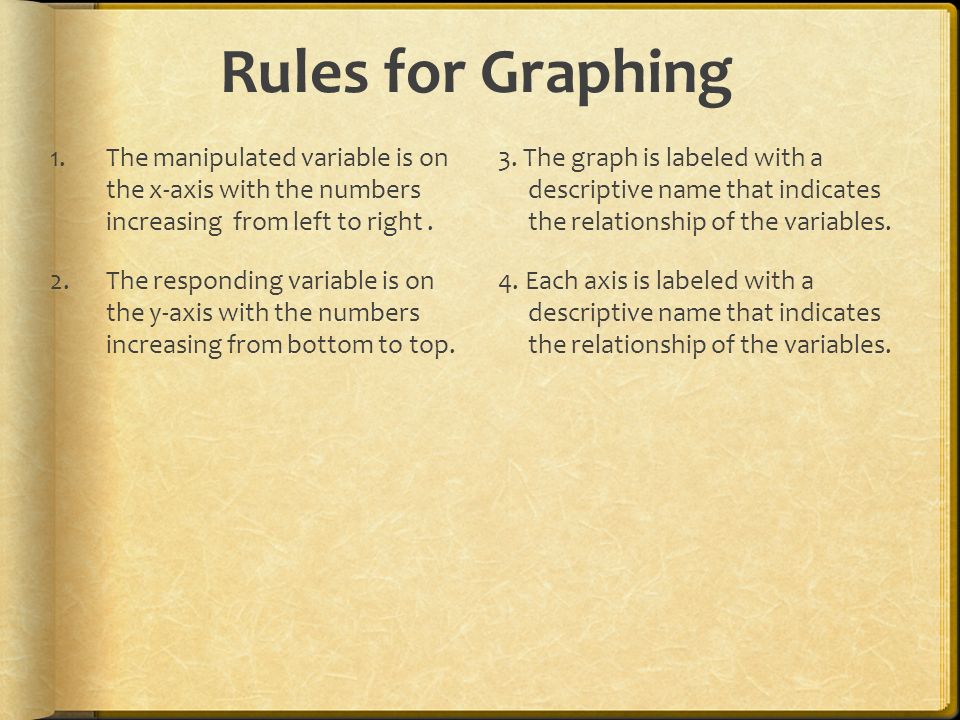 Rules for Graphing

1. The manipulated variable is on the x-axis with the numbers increasing from left to right .

2. The responding variable is on the y-axis with the numbers increasing from bottom to top.

3. The graph is labeled with a descriptive name that indicates the relationship of the variables.

4. Each axis is labeled with a descriptive name that indicates the relationship of the variables.